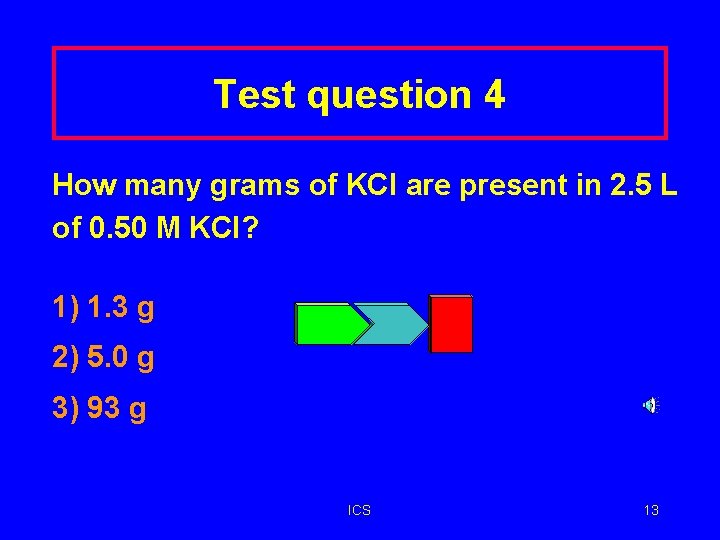 Test question 4

How many grams of KCl are present in 2.5 L of 0.50 M KCl?

1) 1.3 g

2) 5.0 g

3) 93 g

ICS

13